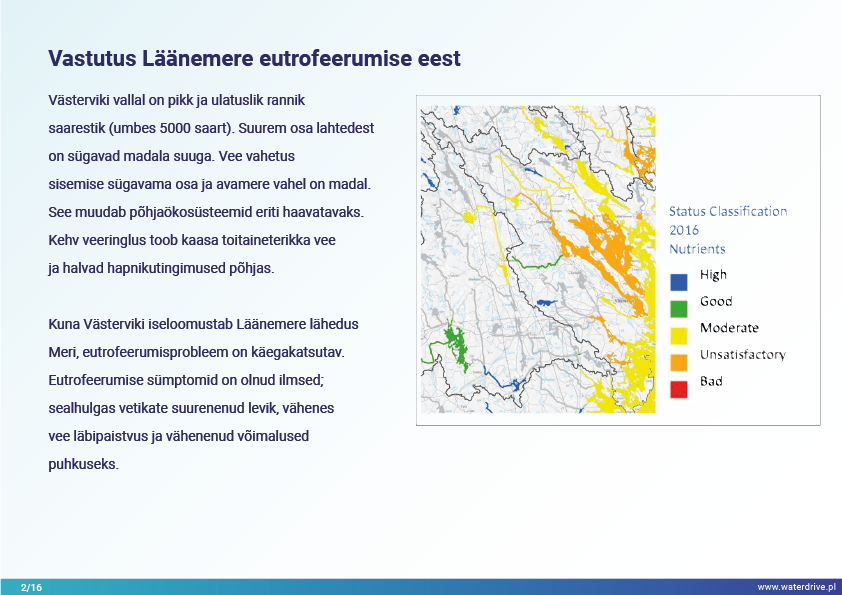 Vastutus Läänemere eutrofeerumise eest

Västerviki vallal on pikk ja ulatuslik rannik saarestik (umbes 5000 saart). Suurem osa lahtedest on sügavad madala suuga. Vee vahetus sisemise sügavama osa ja avamere vahel on madal. See muudab põhjaökosüsteemid eriti haavatavaks. Kehv veeringlus toob kaasa toitaineterikka vee ja halvad hapnikutingimused põhjas.

Kuna Västerviki iseloomustab Läänemere lähedus Meri, eutrofeerumisprobleem on käegakatsutav. Eutrofeerumise sümptomid on olnud ilmsed; sealhulgas vetikate suurenenud levik, vähenes vee läbipaistvus ja vähenenud võimalused puhkuseks.

Status Classification 2016 Nutrients
High
Good
Moderate
Unsatisfactory
Bad

2/16
www.waterdrive.pl